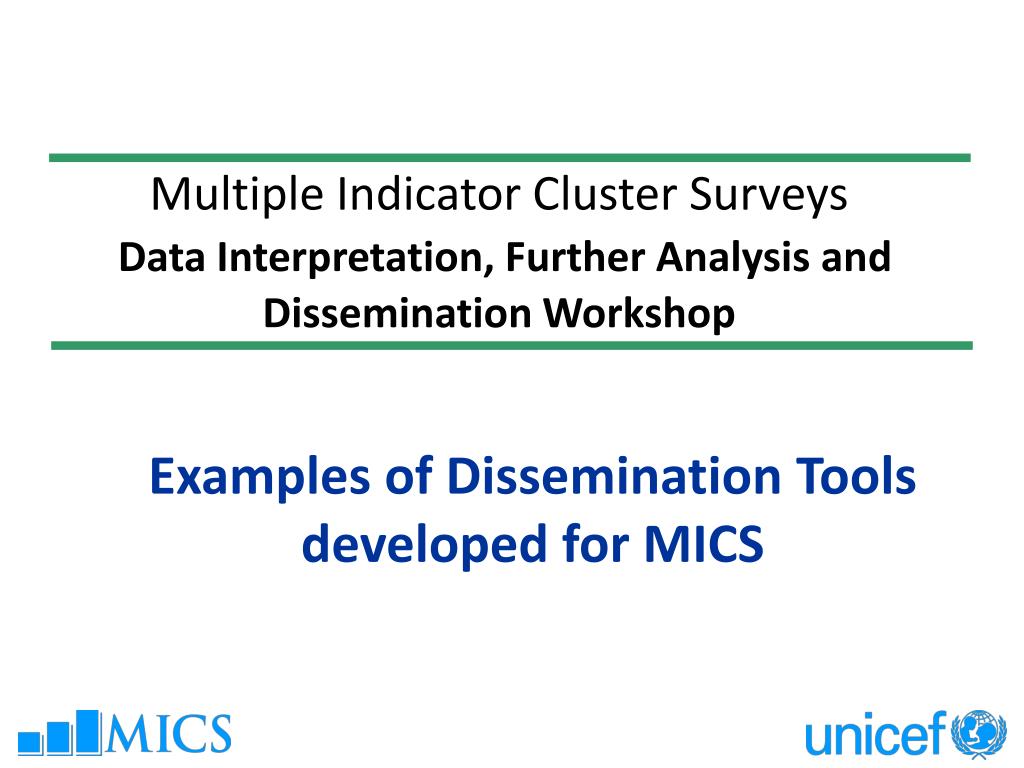 Multiple Indicator Cluster Surveys
Data Interpretation, Further Analysis and Dissemination Workshop

Examples of Dissemination Tools developed for MICS

MICS

unicef